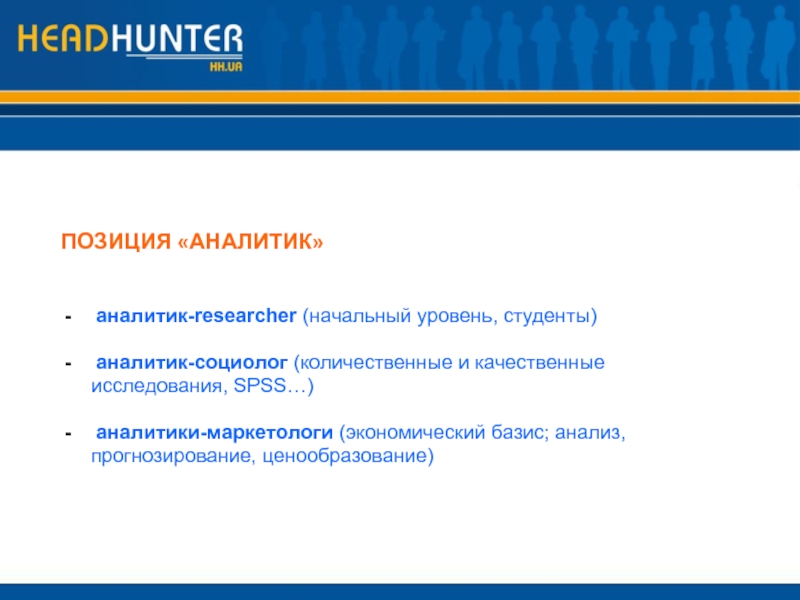 HEADHUNTER
HH.UA

ПОЗИЦИЯ «АНАЛИТИК»

- аналитик-researcher (начальный уровень, студенты)

- аналитик-социолог (количественные и качественные исследования, SPSS…)

- аналитики-маркетологи (экономический базис; анализ, прогнозирование, ценообразование)